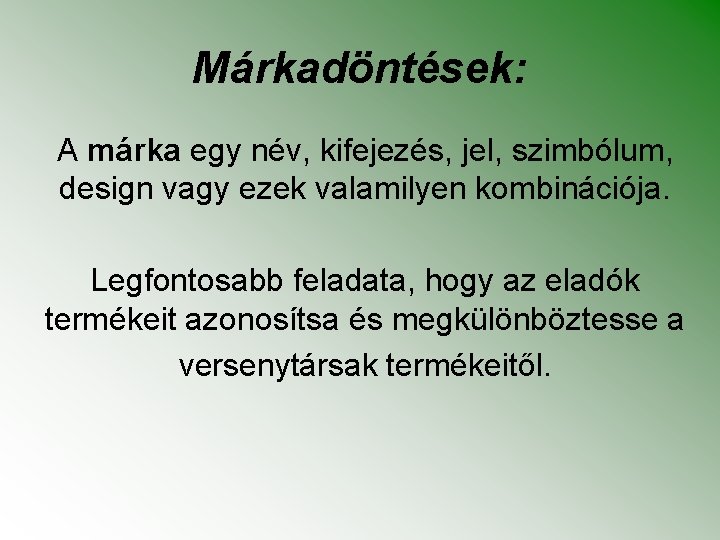 Márkadöntések:

A márka egy név, kifejezés, jel, szimbólum, design vagy ezek valamilyen kombinációja.

Legfontosabb feladata, hogy az eladók termékeit azonosítsa és megkülönböztesse a versenytársak termékeitől.